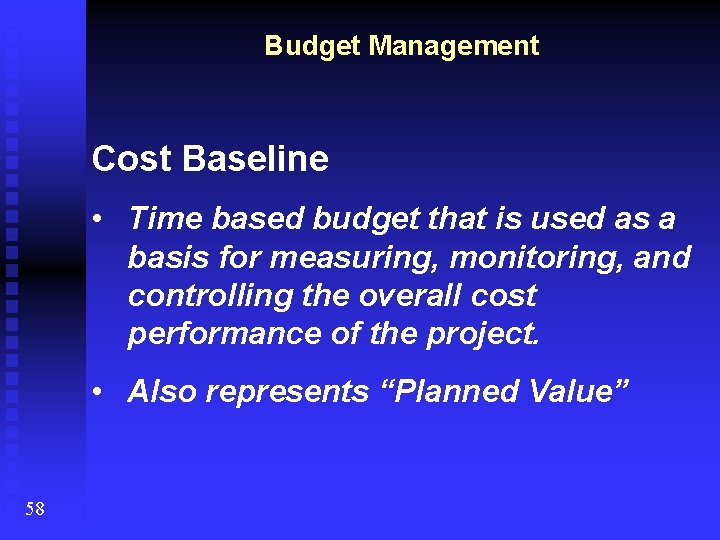 Budget Management

Cost Baseline

• Time based budget that is used as a basis for measuring, monitoring, and controlling the overall cost performance of the project.

• Also represents “Planned Value”

58